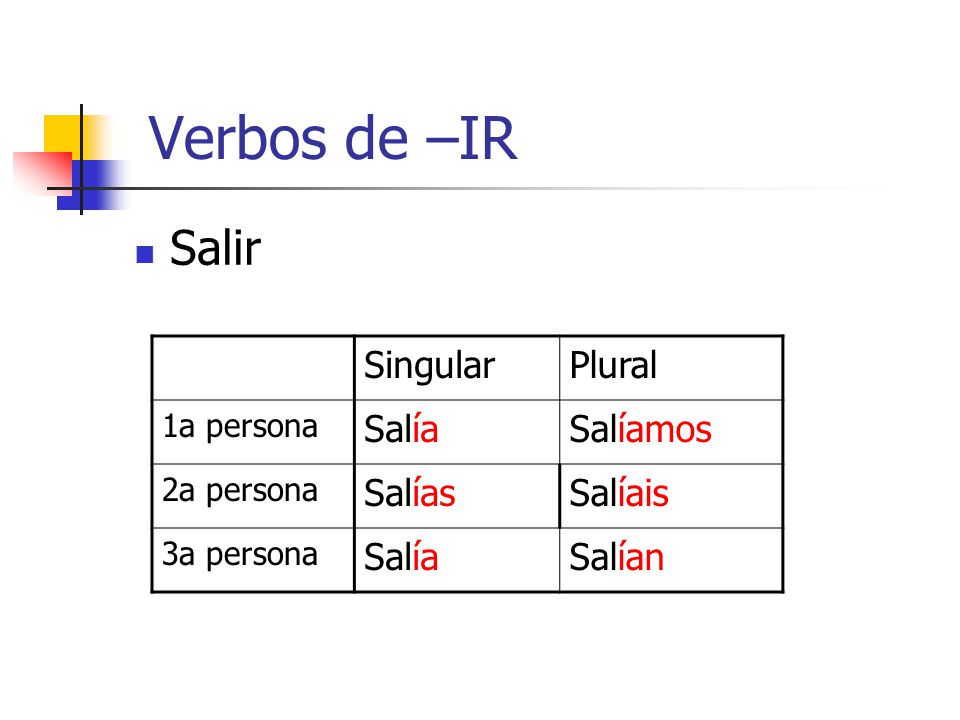 Verbos de –IR

Salir

| | Singular | Plural |
|---|---|---|
| 1a persona | Salía | Salíamos |
| 2a persona | Salías | Salíais |
| 3a persona | Salía | Salían |